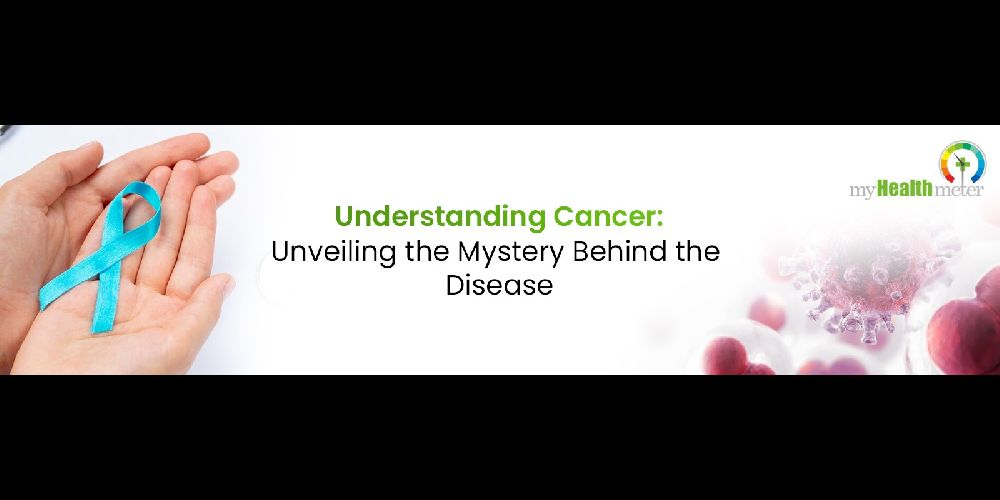 myHealthmeter

Understanding Cancer:
Unveiling the Mystery Behind the Disease